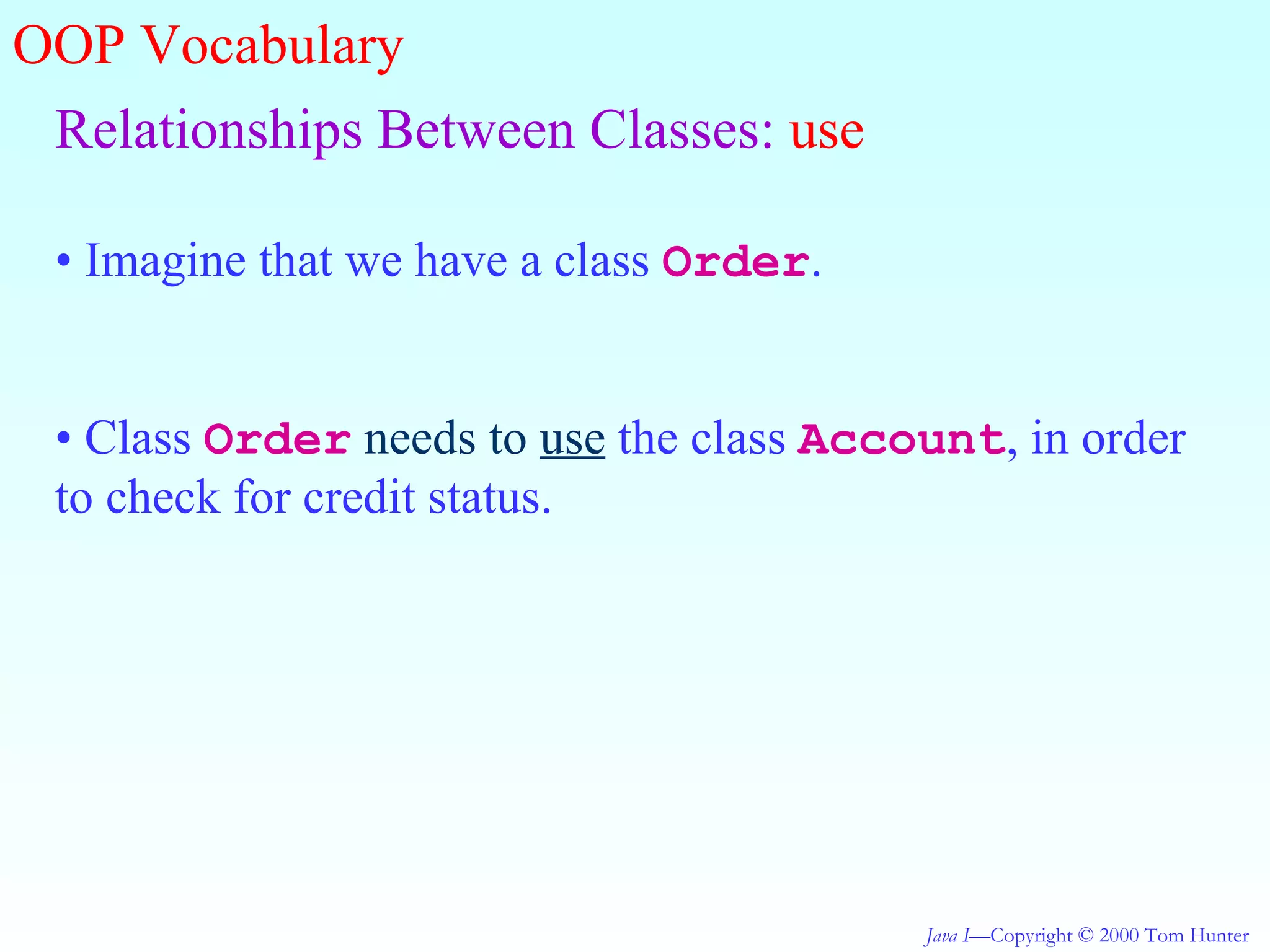 OOP Vocabulary

Relationships Between Classes: use

• Imagine that we have a class Order.

• Class Order needs to use the class Account, in order to check for credit status.

Java I—Copyright © 2000 Tom Hunter